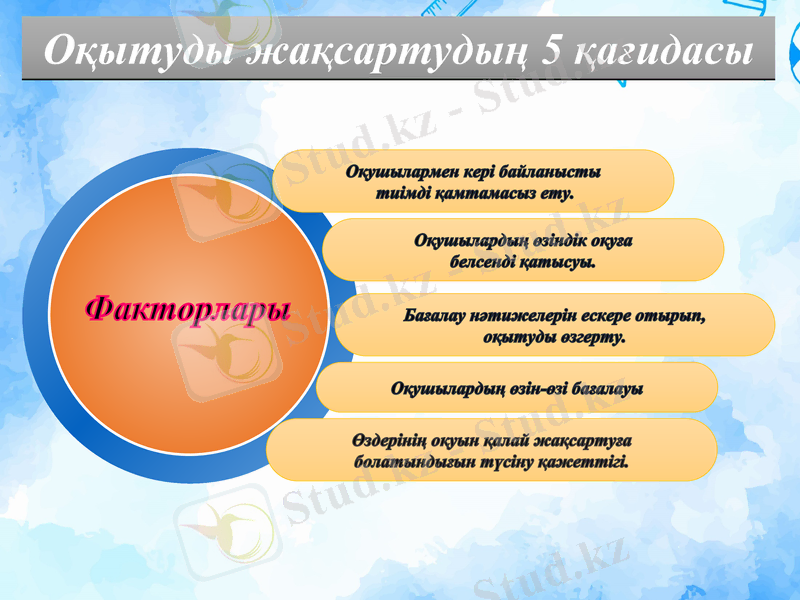 Оқытуды жақсартудың 5 қағидасы

Факторлары

Оқушылармен кері байланысты тиімді қамтамасыз ету.

Оқушылардың өзіндік оқуға белсенді қатысуы.

Бағалау нәтижелерін ескере отырып, оқытуды өзгерту.

Оқушылардың өзін-өзі бағалауы

Өздерінің оқуын қалай жақсартуға болатындығын түсіну қажеттігі.

Stud.kz - Stud.kz
Stud.kz - Stud.kz
Stud.kz - Stud.kz
Stud.kz - Stud.kz
Stud.kz